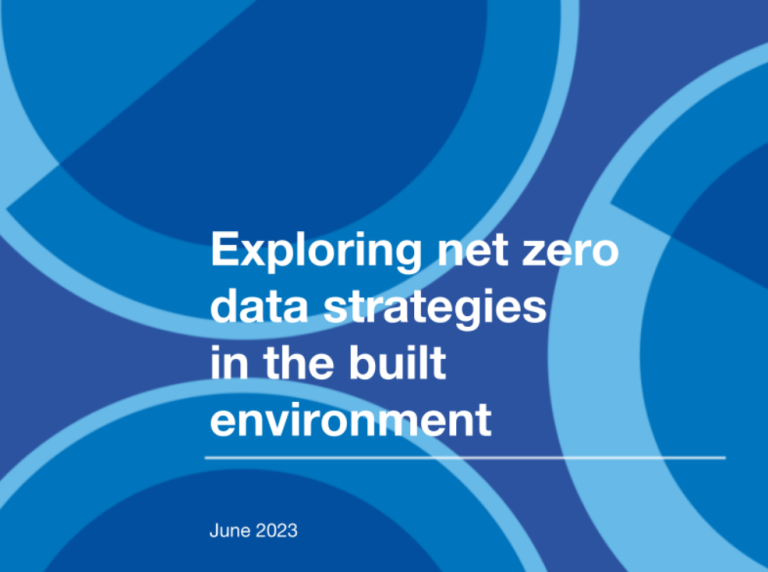 Exploring net zero data strategies in the built environment

June 2023